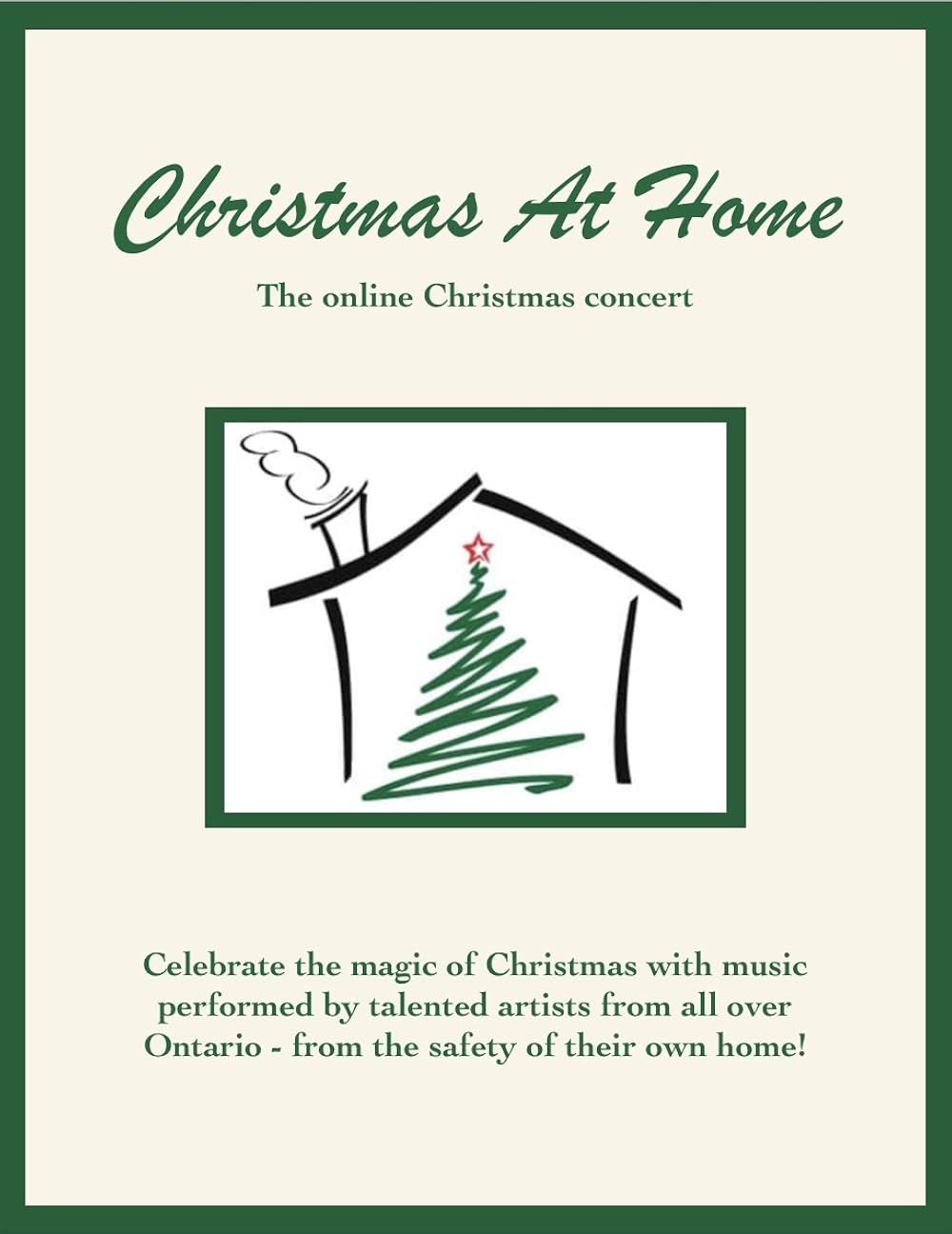 Christmas At Home

The online Christmas concert

Celebrate the magic of Christmas with music performed by talented artists from all over Ontario - from the safety of their own home!